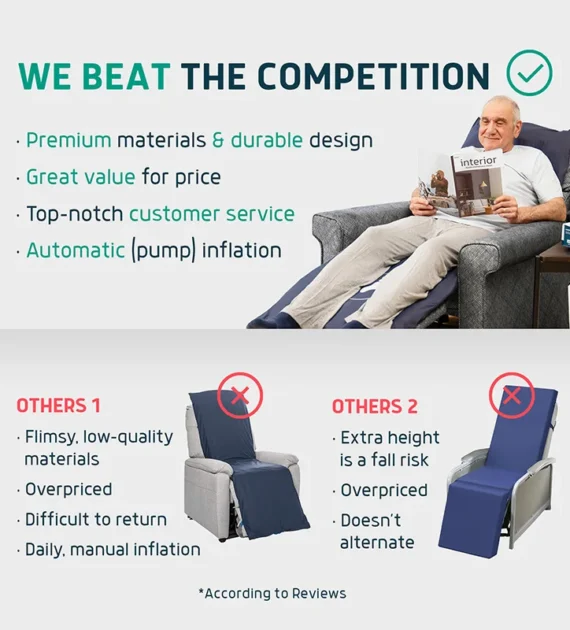 WE BEAT THE COMPETITION

· Premium materials & durable design
· Great value for price
· Top-notch customer service
· Automatic (pump) inflation

interior

OTHERS 1
· Flimsy, low-quality materials
· Overpriced
· Difficult to return
· Daily, manual inflation

OTHERS 2
· Extra height is a fall risk
· Overpriced
· Doesn't alternate

*According to Reviews